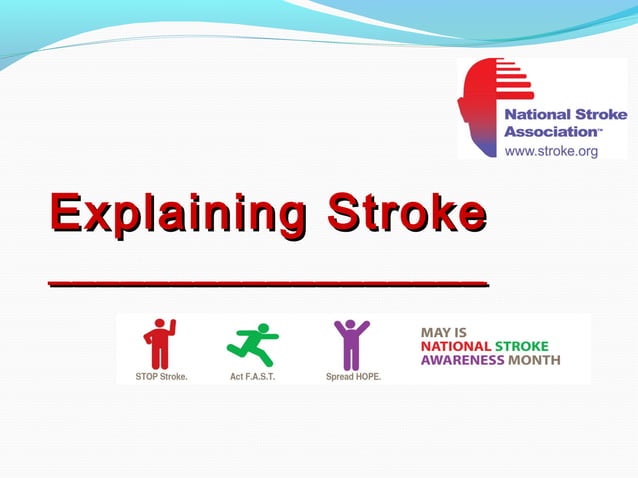 National Stroke Association™
www.stroke.org

Explaining Stroke

STOP Stroke.

Act F.A.S.T.

Spread HOPE.

MAY IS NATIONAL STROKE AWARENESS MONTH